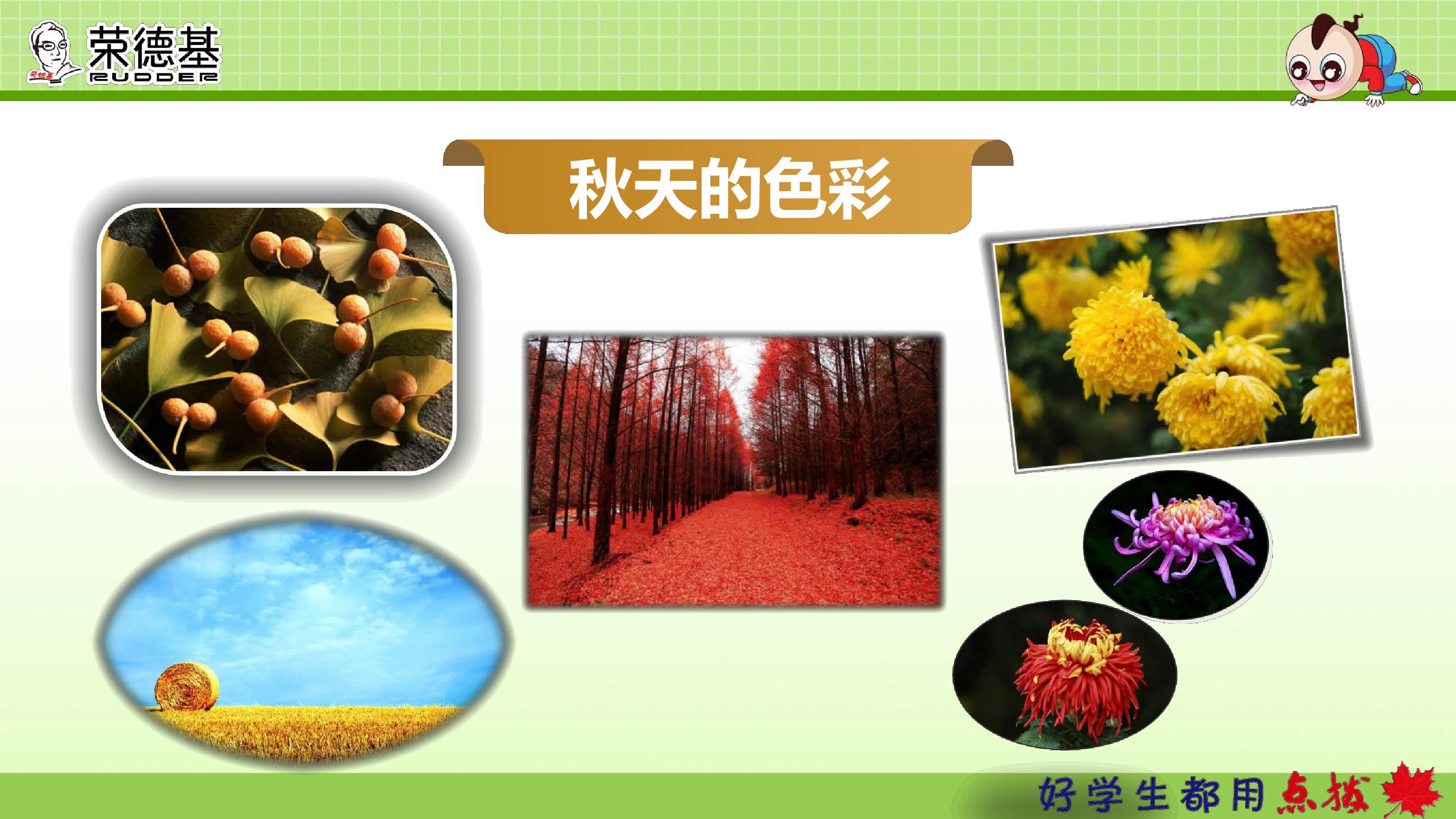 荣德基
RUDDER

秋天的色彩

好学生都用点拨